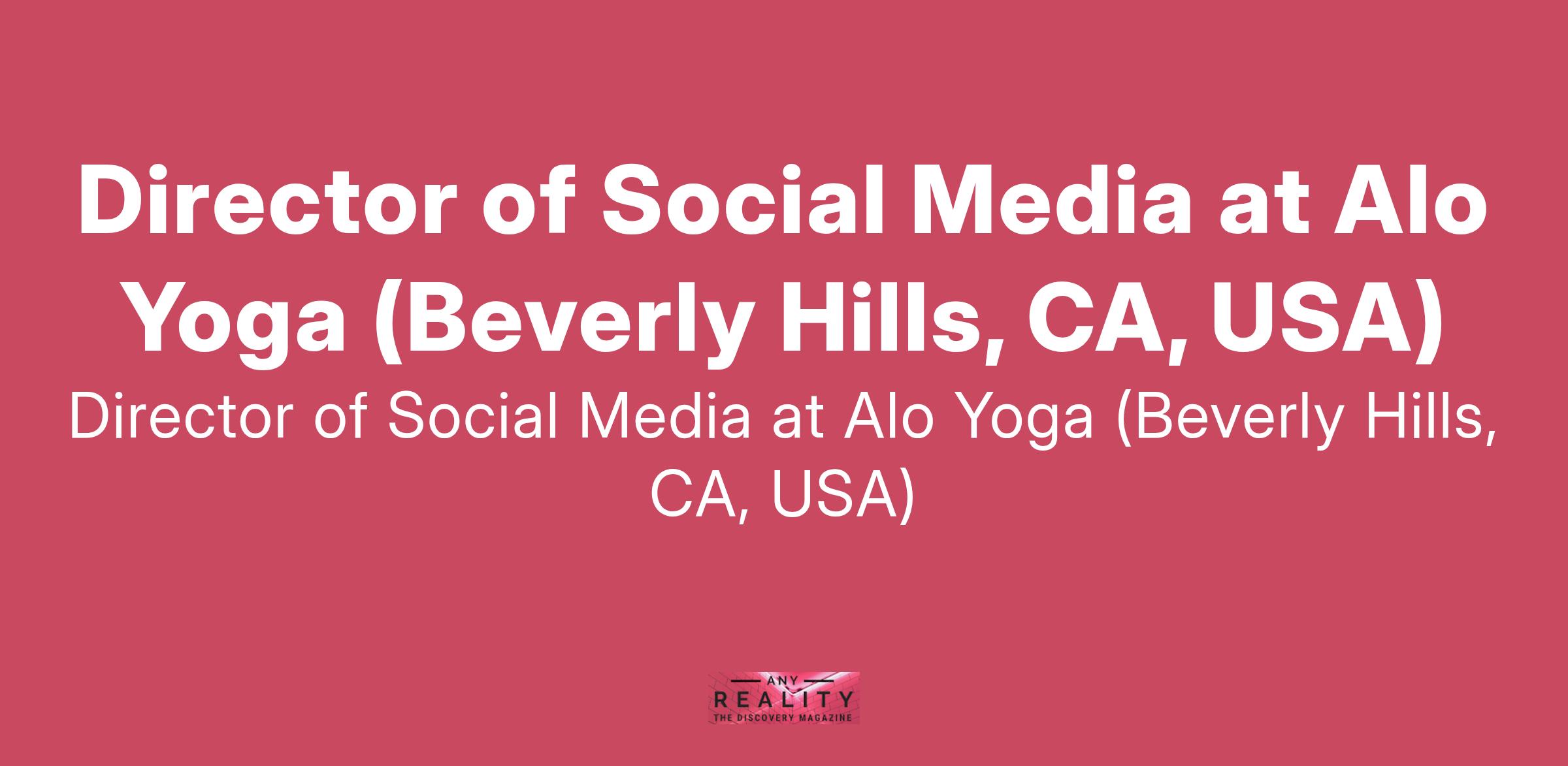 Director of Social Media at Alo Yoga (Beverly Hills, CA, USA)

Director of Social Media at Alo Yoga (Beverly Hills, CA, USA)

ANY
REALITY
THE DISCOVERY MAGAZINE